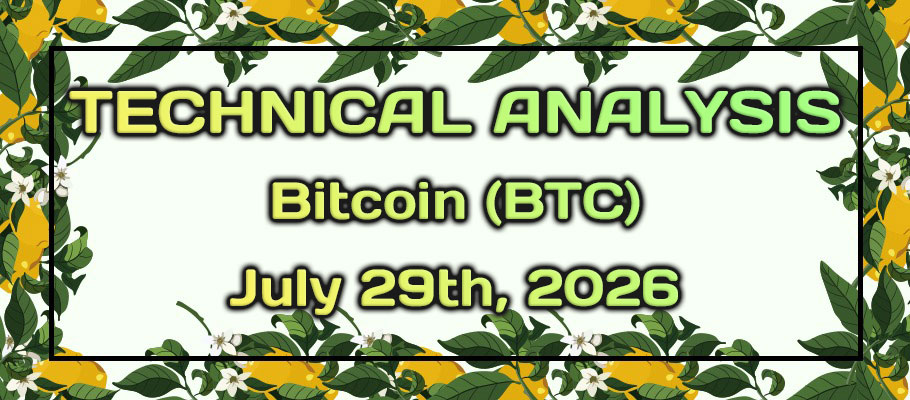 TECHNICAL ANALYSIS

Bitcoin (BTC)

July 29th, 2026